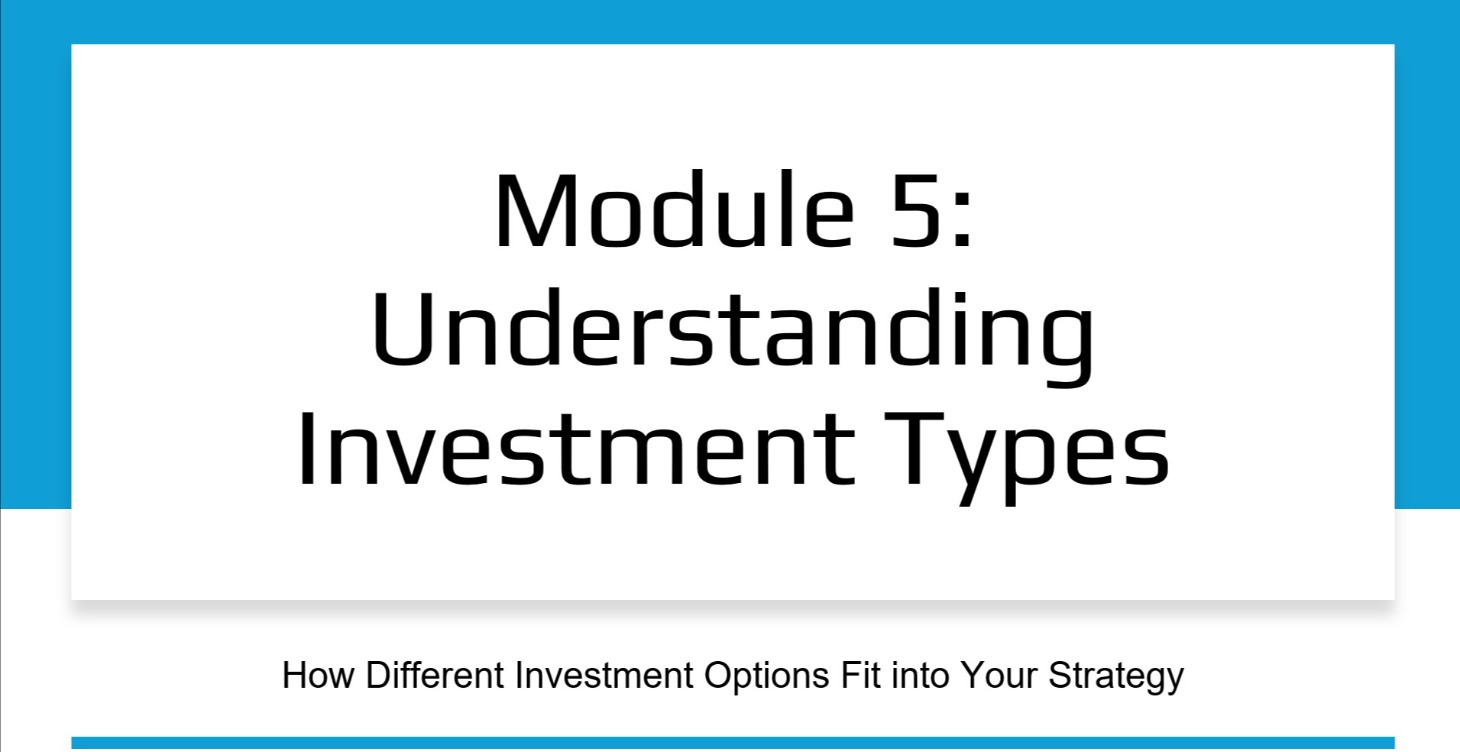 Module 5: Understanding Investment Types

How Different Investment Options Fit into Your Strategy